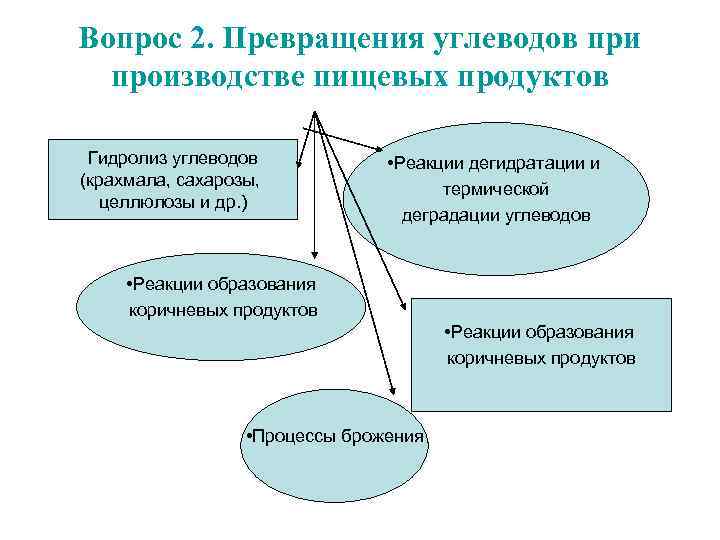 Вопрос 2. Превращения углеводов при производстве пищевых продуктов

Гидролиз углеводов (крахмала, сахарозы, целлюлозы и др.)

•Реакции дегидратации и термической деградации углеводов

•Реакции образования коричневых продуктов

•Реакции образования коричневых продуктов

•Процессы брожения